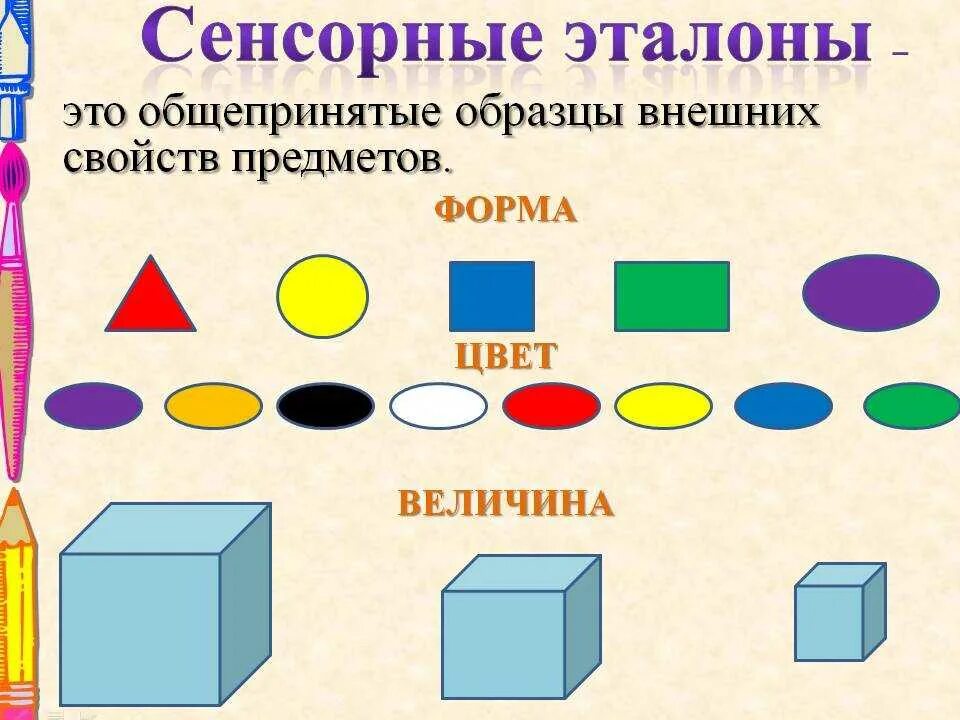 Сенсорные эталоны – это общепринятые образцы внешних свойств предметов.

ФОРМА

ЦВЕТ

ВЕЛИЧИНА